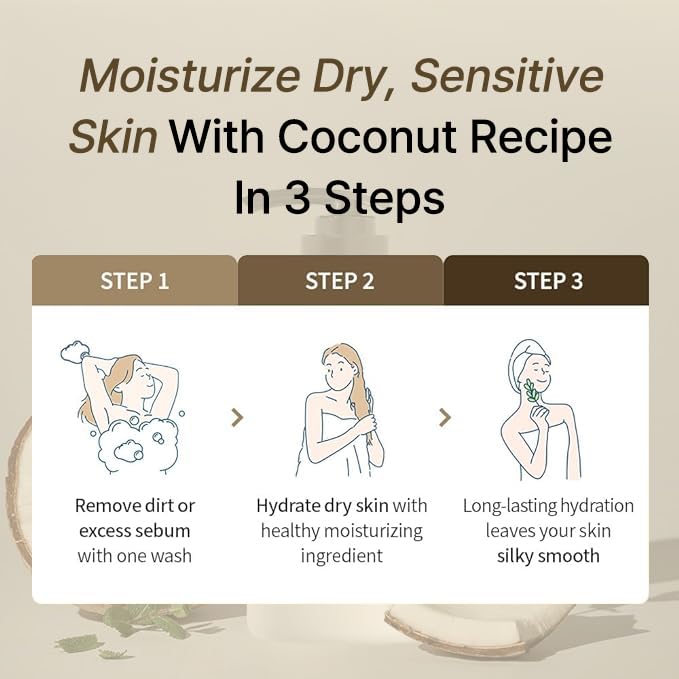 Moisturize Dry, Sensitive Skin With Coconut Recipe In 3 Steps

STEP 1

Remove dirt or excess sebum with one wash

STEP 2

Hydrate dry skin with healthy moisturizing ingredient

STEP 3

Long-lasting hydration leaves your skin silky smooth